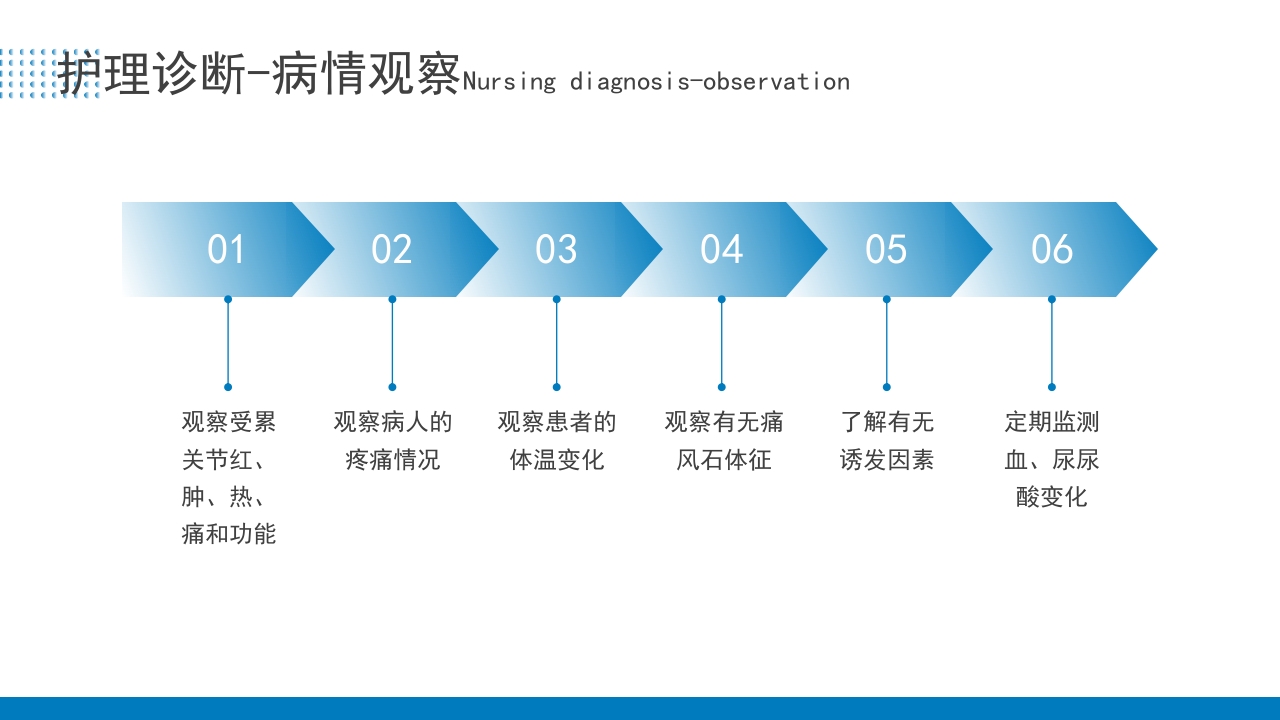 护理诊断-病情观察Nursing diagnosis-observation

01

观察受累关节红、肿、热、痛和功能

02

观察病人的疼痛情况

03

观察患者的体温变化

04

观察有无痛风石体征

05

了解有无诱发因素

06

定期监测血、尿尿酸变化